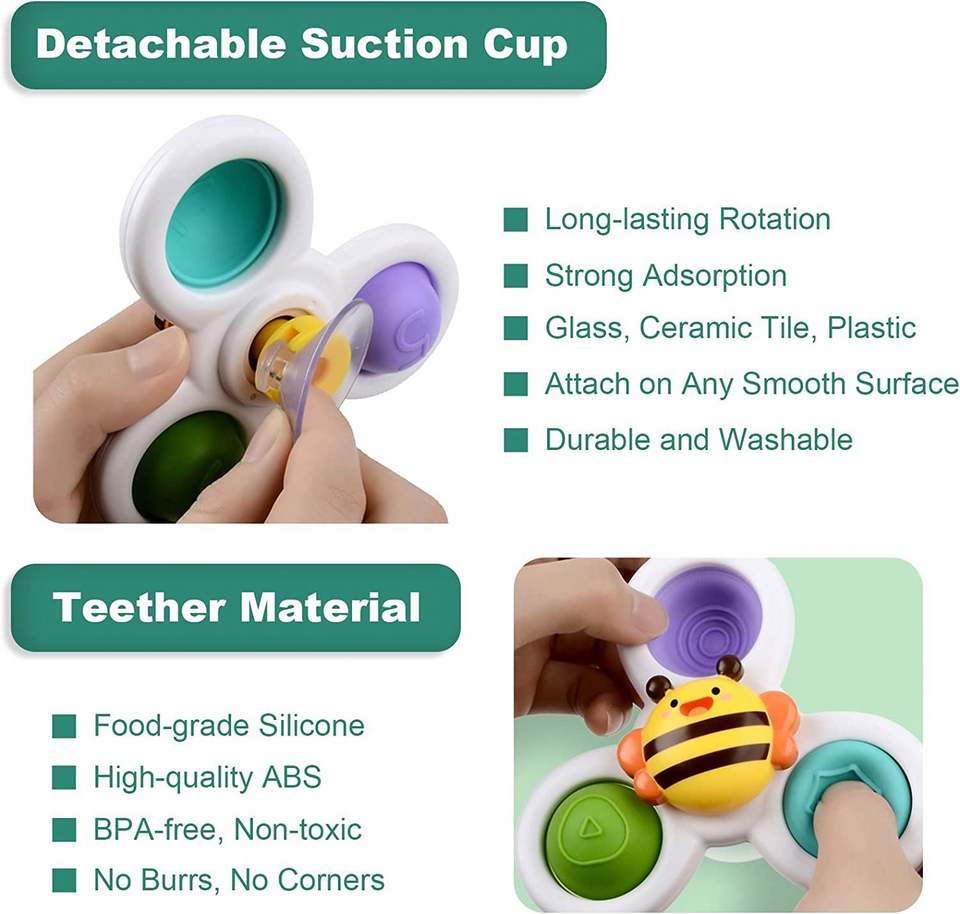 Detachable Suction Cup

Long-lasting Rotation
Strong Adsorption
Glass, Ceramic Tile, Plastic
Attach on Any Smooth Surface
Durable and Washable

Teether Material

Food-grade Silicone
High-quality ABS
BPA-free, Non-toxic
No Burrs, No Corners